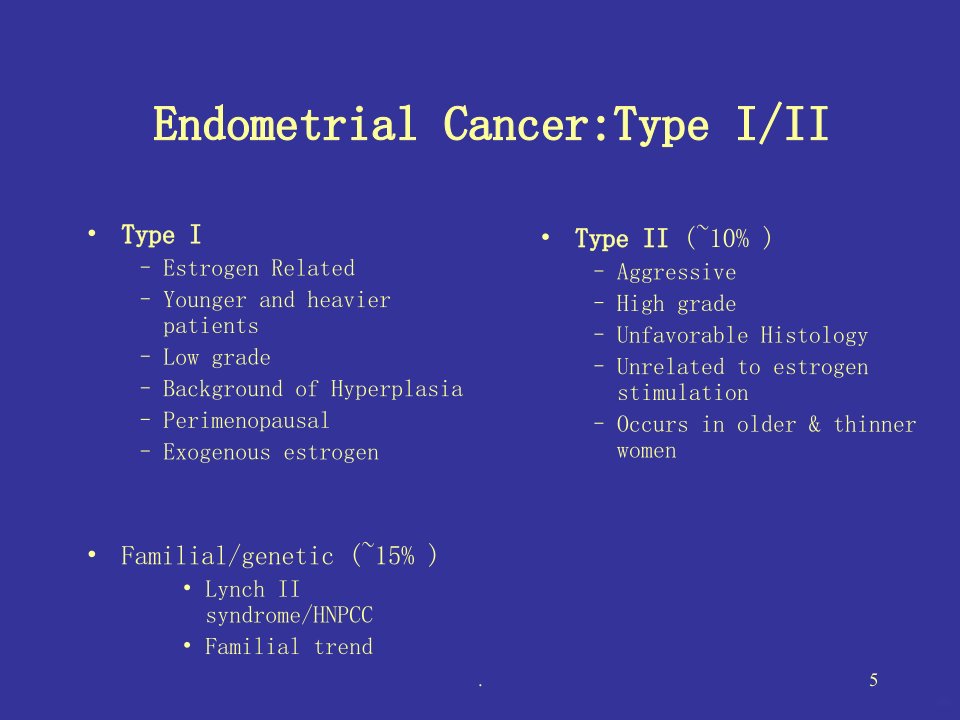 Endometrial Cancer:Type I/II

• Type I
– Estrogen Related
– Younger and heavier patients
– Low grade
– Background of Hyperplasia
– Perimenopausal
– Exogenous estrogen

• Familial/genetic (~15% )
• Lynch II syndrome/HNPCC
• Familial trend

• Type II (~10% )
– Aggressive
– High grade
– Unfavorable Histology
– Unrelated to estrogen stimulation
– Occurs in older & thinner women

.

5